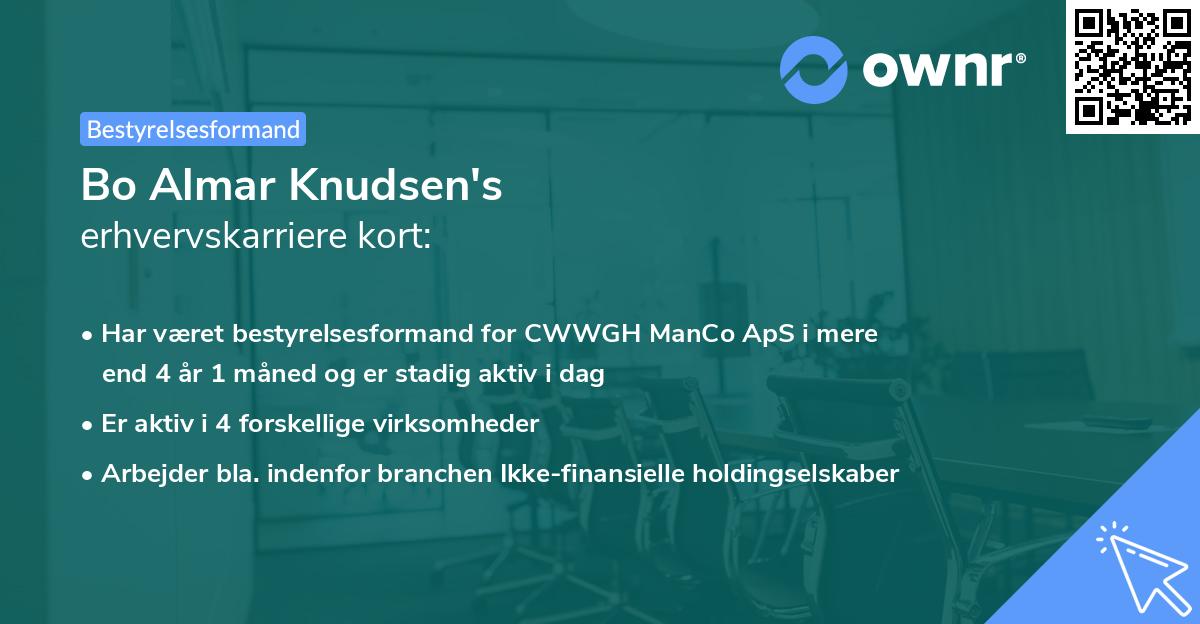 ownr®

Bestyrelsesformand

Bo Almar Knudsen's
erhvervskarriere kort:

• Har været bestyrelsesformand for CWWGH ManCo ApS i mere end 4 år 1 måned og er stadig aktiv i dag
• Er aktiv i 4 forskellige virksomheder
• Arbejder bla. indenfor branchen Ikke-finansielle holdingselskaber